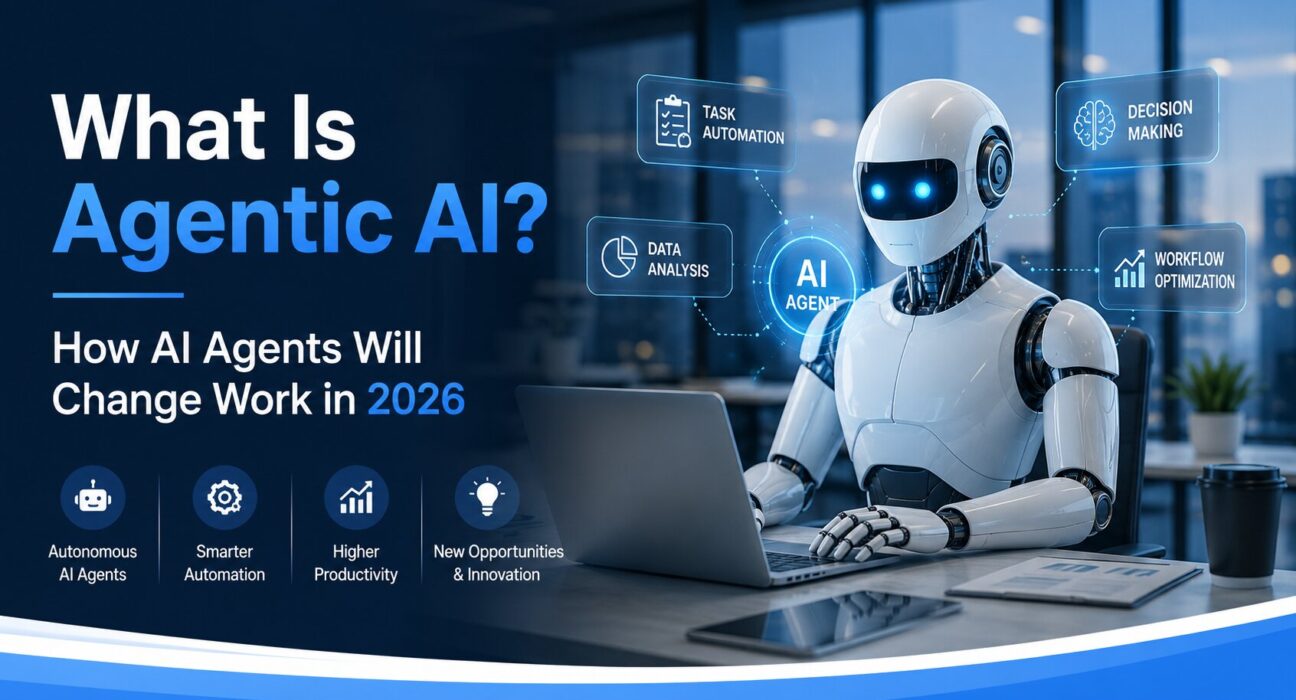 What Is Agentic AI?

How AI Agents Will Change Work in 2026

Autonomous AI Agents

Smarter Automation

Higher Productivity

New Opportunities & Innovation

TASK AUTOMATION

DECISION MAKING

DATA ANALYSIS

AI AGENT

WORKFLOW OPTIMIZATION